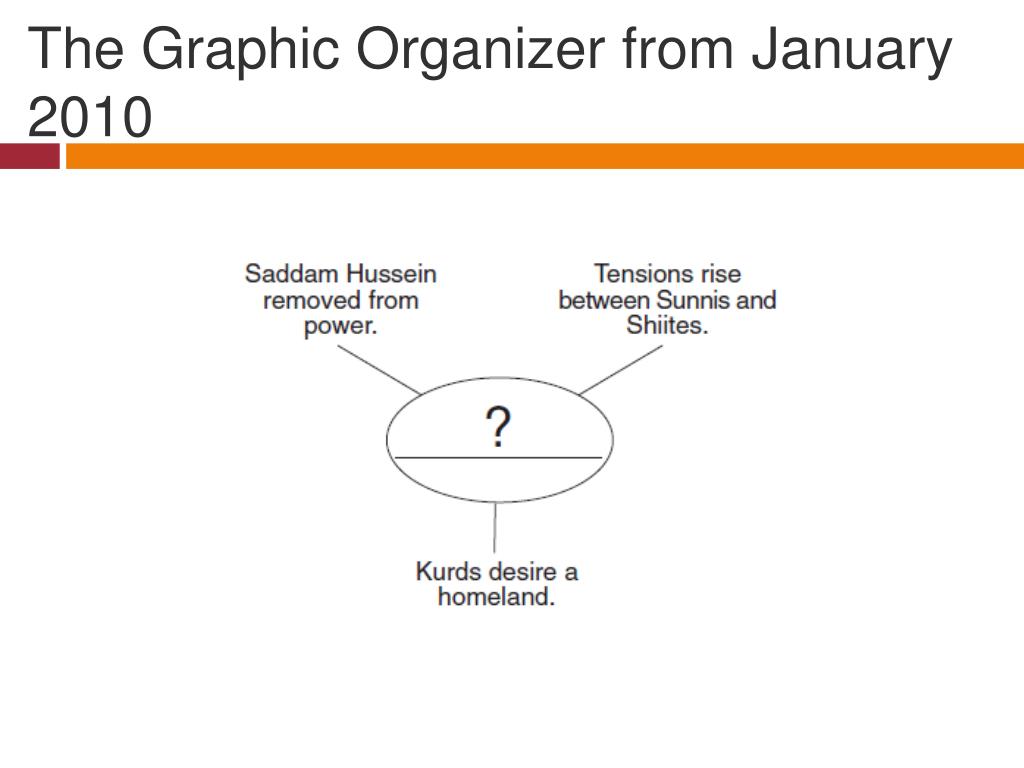 The Graphic Organizer from January 2010

Saddam Hussein removed from power.

Tensions rise between Sunnis and Shiites.

?

Kurds desire a homeland.